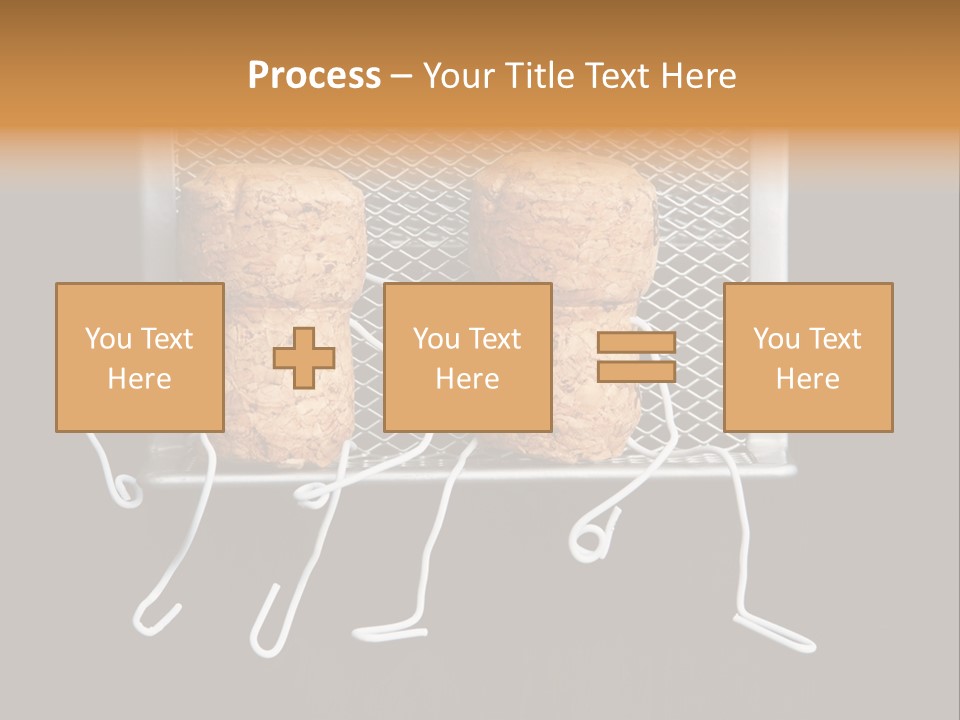 Process – Your Title Text Here

You Text Here

You Text Here

You Text Here